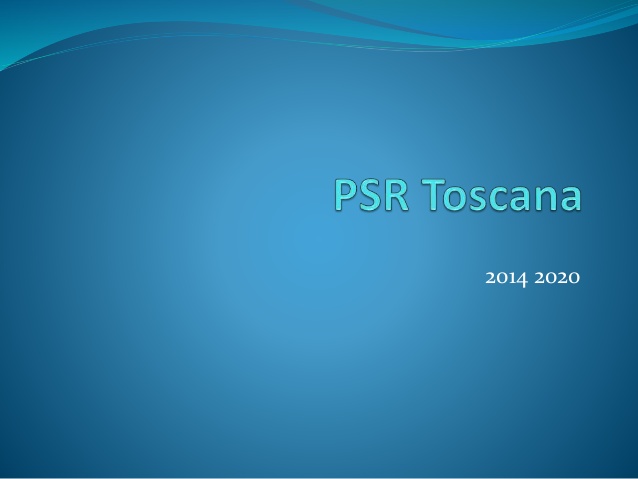 PSR Toscana

2014 2020